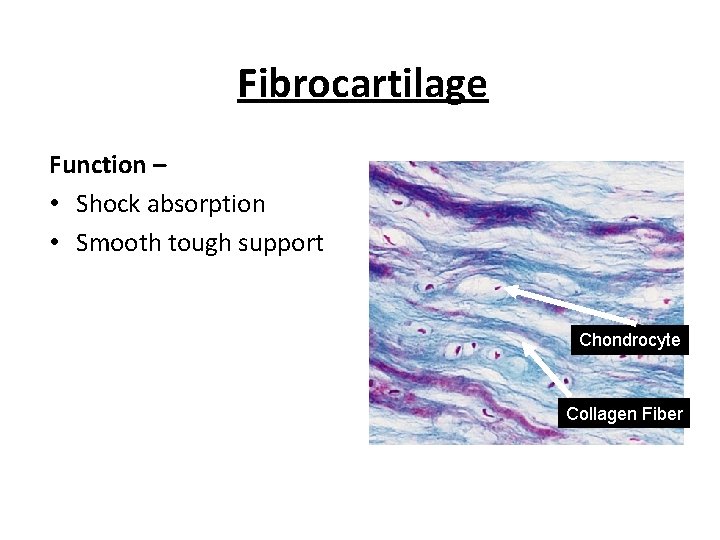 Fibrocartilage

Function –

• Shock absorption
• Smooth tough support

Chondrocyte

Collagen Fiber